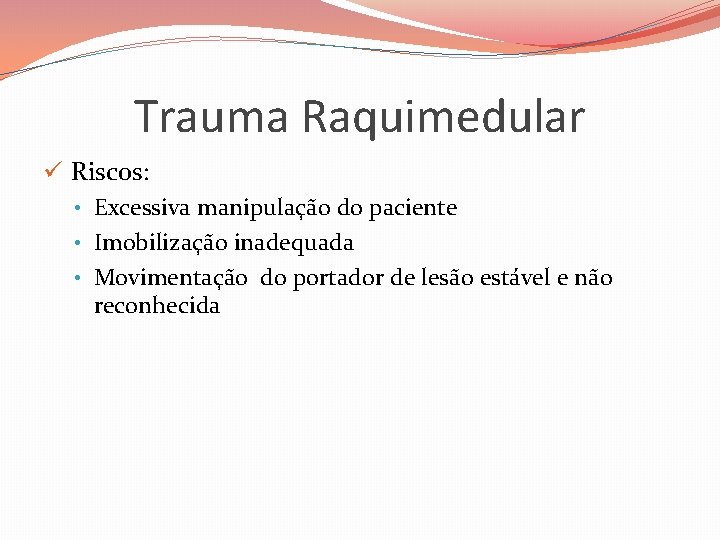 Trauma Raquimedular

✓ Riscos:

• Excessiva manipulação do paciente
• Imobilização inadequada
• Movimentação do portador de lesão estável e não reconhecida